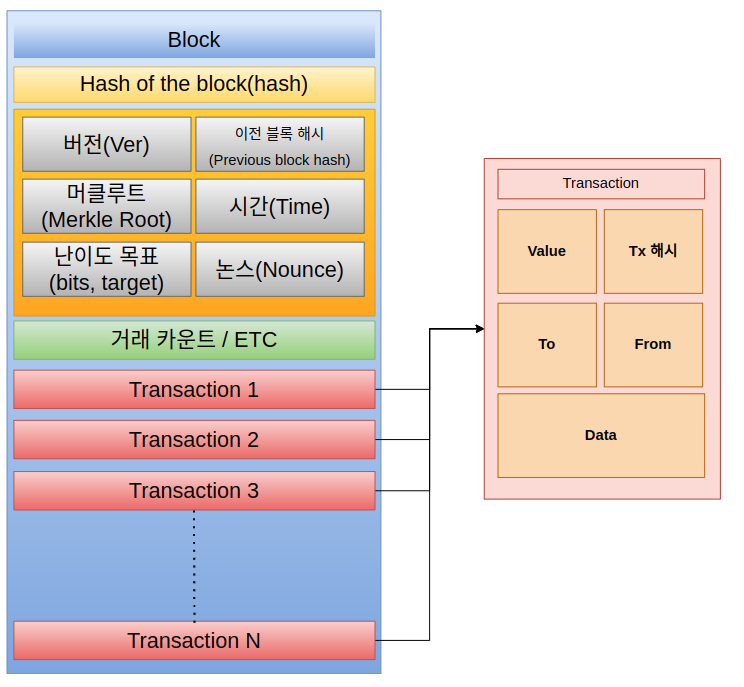 Block

Hash of the block(hash)

버전(Ver)

이전 블록 해시 (Previous block hash)

머클루트 (Merkle Root)

시간(Time)

난이도 목표 (bits, target)

논스(Nounce)

거래 카운트 / ETC

Transaction 1

Transaction 2

Transaction 3

Transaction N

Transaction

Value

Tx 해시

To

From

Data